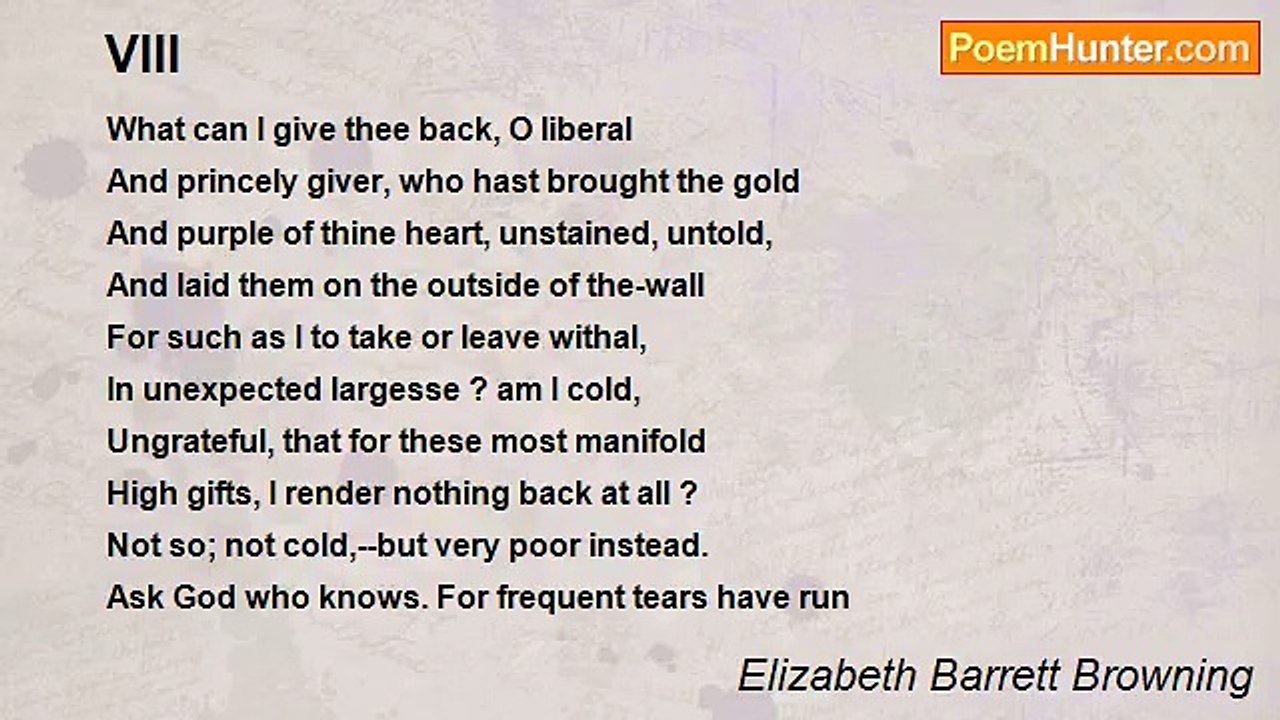 VIII

PoemHunter.com

What can I give thee back, O liberal
And princely giver, who hast brought the gold
And purple of thine heart, unstained, untold,
And laid them on the outside of the-wall
For such as I to take or leave withal,
In unexpected largesse ? am I cold,
Ungrateful, that for these most manifold
High gifts, I render nothing back at all ?
Not so; not cold,--but very poor instead.
Ask God who knows. For frequent tears have run

Elizabeth Barrett Browning